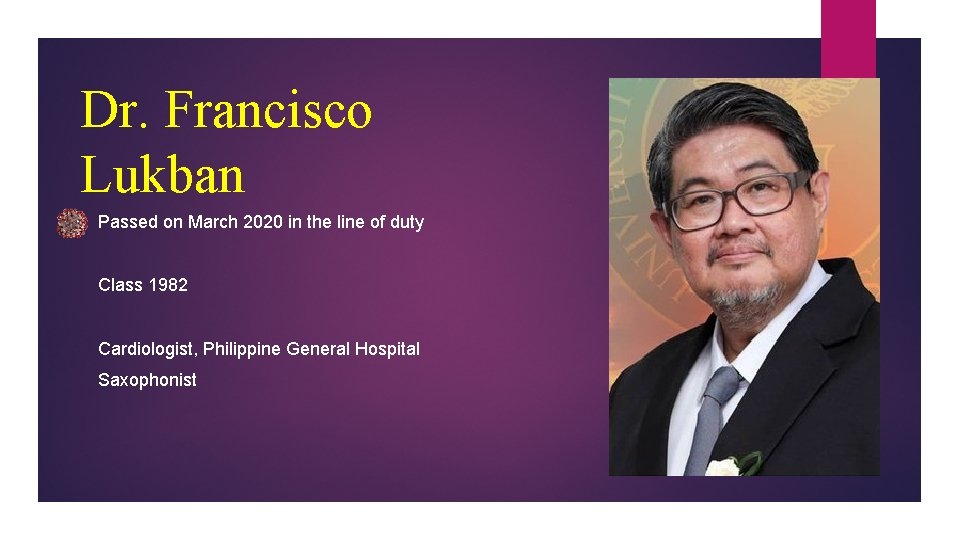 Dr. Francisco Lukban

Passed on March 2020 in the line of duty

Class 1982

Cardiologist, Philippine General Hospital

Saxophonist